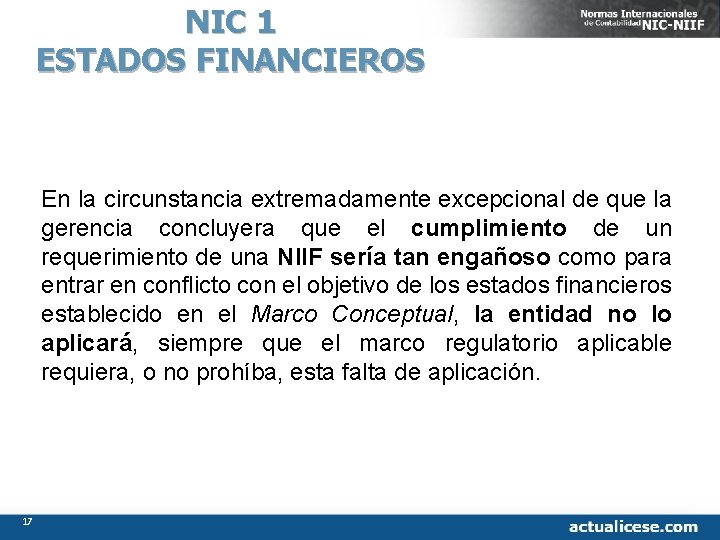 NIC 1
ESTADOS FINANCIEROS

Normas Internacionales de Contabilidad NIC-NIIF

En la circunstancia extremadamente excepcional de que la gerencia concluyera que el cumplimiento de un requerimiento de una NIIF sería tan engañoso como para entrar en conflicto con el objetivo de los estados financieros establecido en el Marco Conceptual, la entidad no lo aplicará, siempre que el marco regulatorio aplicable requiera, o no prohíba, esta falta de aplicación.

17

actualicese.com